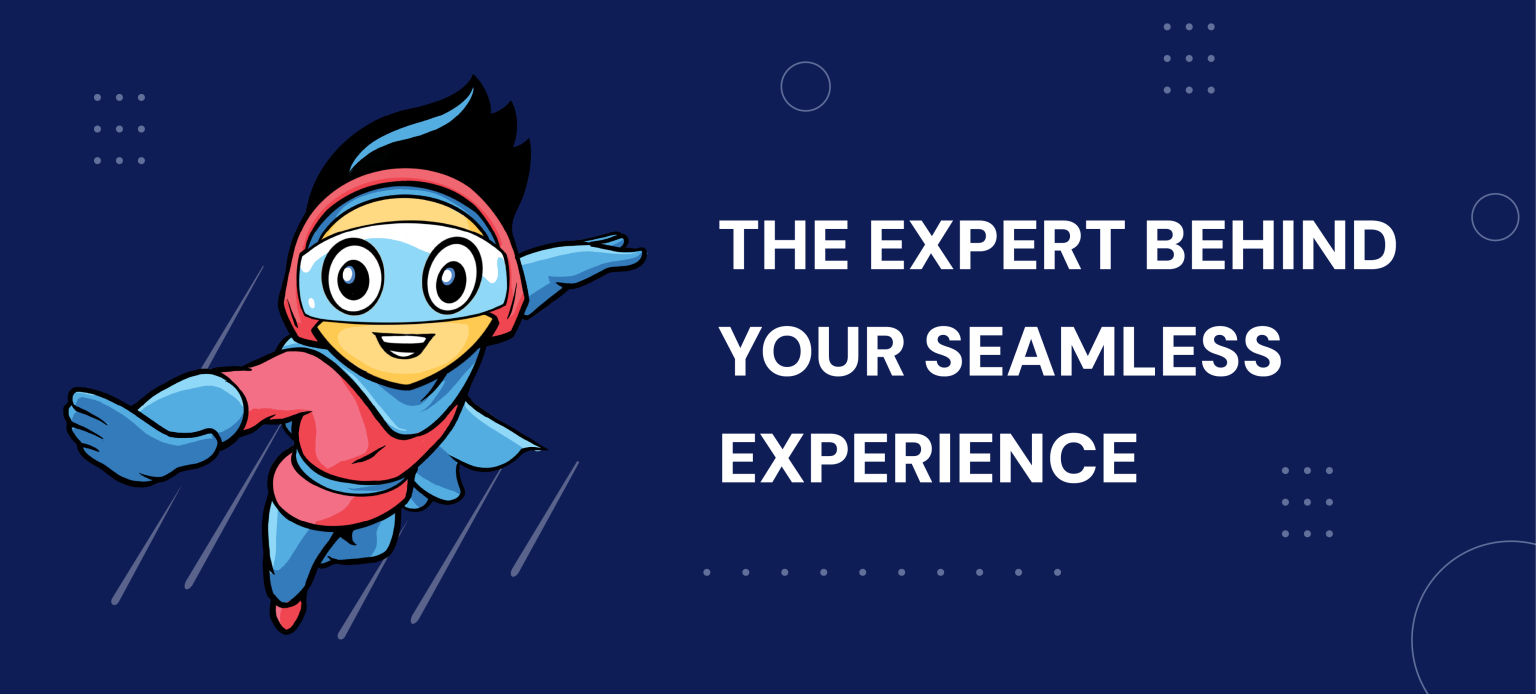 THE EXPERT BEHIND YOUR SEAMLESS EXPERIENCE